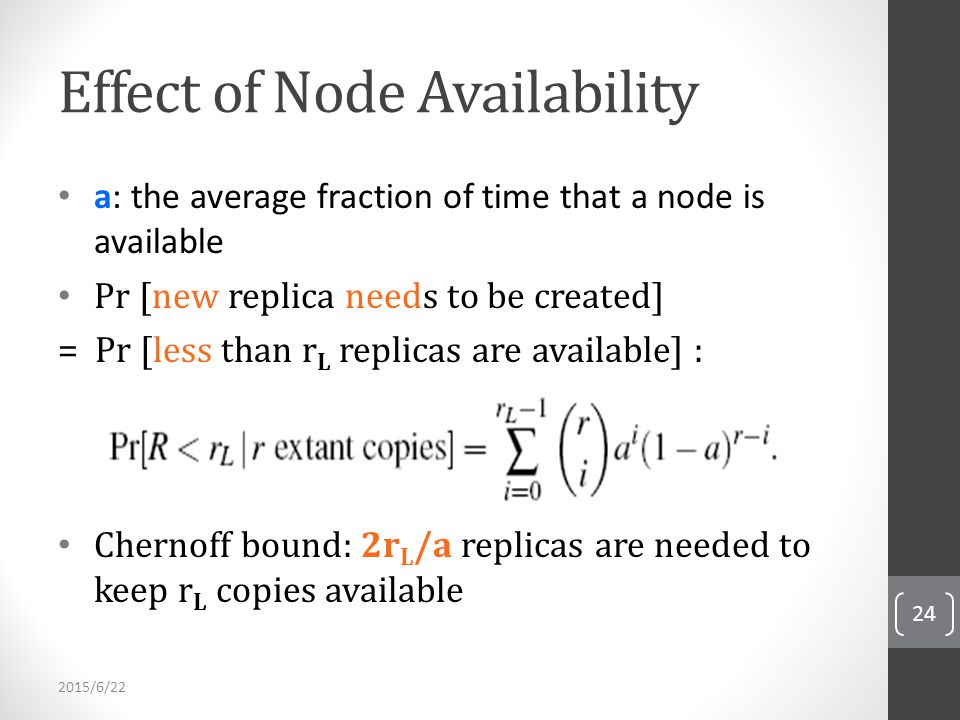 Effect of Node Availability

• a: the average fraction of time that a node is available

• Pr [new replica needs to be created]

= Pr [less than $r_L$ replicas are available] :

$\Pr[R < r_L \mid r \text{ extant copies}] = \sum_{i=0}^{r_L-1} \binom{r}{i} a^i (1-a)^{r-i}.$

• Chernoff bound: $2r_L/a$ replicas are needed to keep $r_L$ copies available

24

2015/6/22